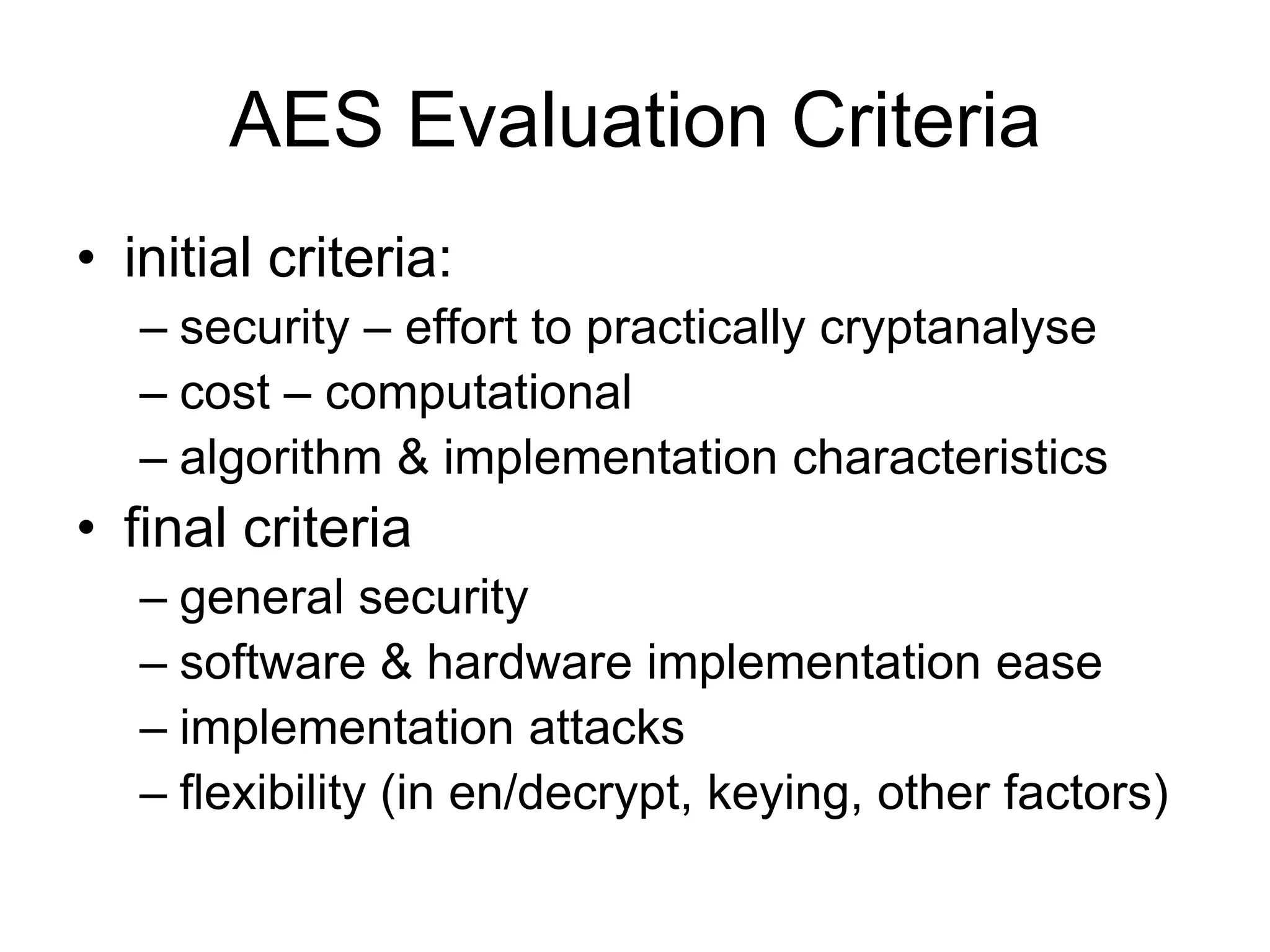 AES Evaluation Criteria

• initial criteria:
– security – effort to practically cryptanalyse
– cost – computational
– algorithm & implementation characteristics
• final criteria
– general security
– software & hardware implementation ease
– implementation attacks
– flexibility (in en/decrypt, keying, other factors)